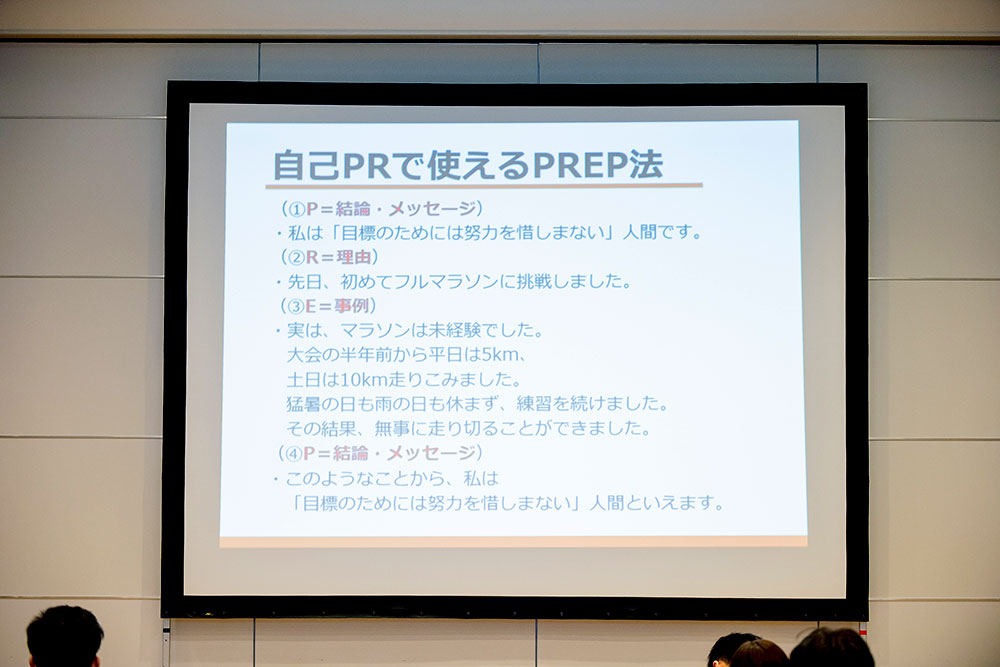 自己PRで使えるPREP法

（①P＝結論・メッセージ）
・私は「目標のためには努力を惜しまない」人間です。
（②R＝理由）
・先日、初めてフルマラソンに挑戦しました。
（③E＝事例）
・実は、マラソンは未経験でした。
大会の半年前から平日は5km、
土日は10km走りこみました。
猛暑の日も雨の日も休まず、練習を続けました。
その結果、無事に走り切ることができました。
（④P＝結論・メッセージ）
・このようなことから、私は
「目標のためには努力を惜しまない」人間といえます。